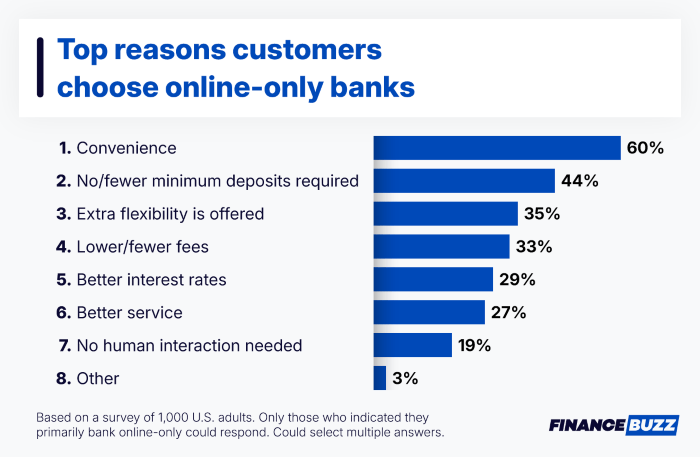 Top reasons customers choose online-only banks

1. Convenience 60%
2. No/fewer minimum deposits required 44%
3. Extra flexibility is offered 35%
4. Lower/fewer fees 33%
5. Better interest rates 29%
6. Better service 27%
7. No human interaction needed 19%
8. Other 3%

Based on a survey of 1,000 U.S. adults. Only those who indicated they primarily bank online-only could respond. Could select multiple answers.

FINANCE BUZZ